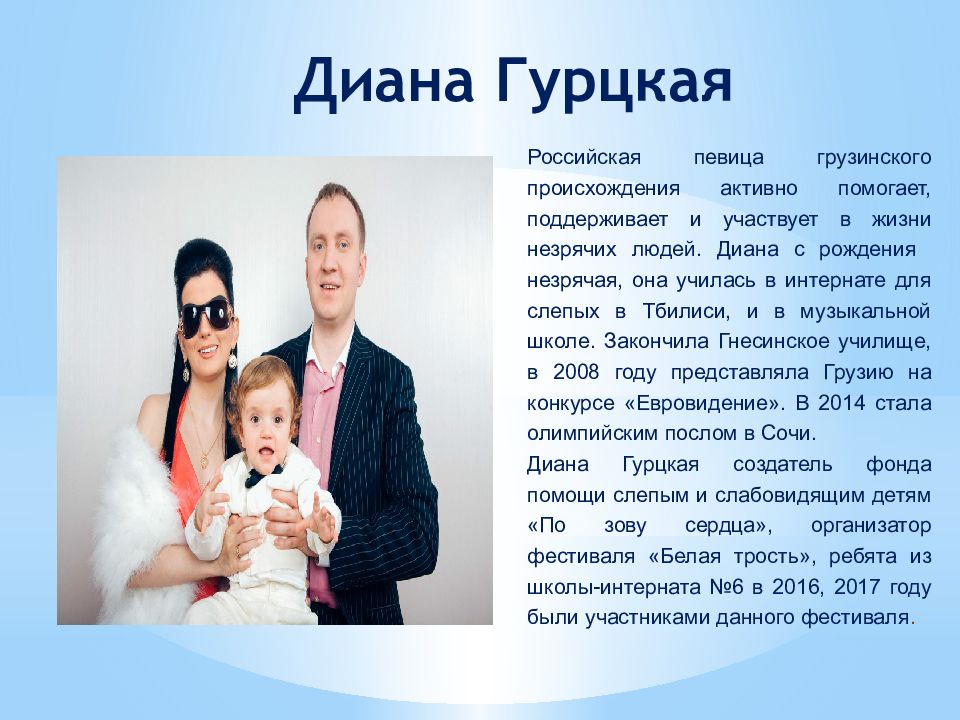 Диана Гурцкая

Российская певица грузинского происхождения активно помогает, поддерживает и участвует в жизни незрячих людей. Диана с рождения незрячая, она училась в интернате для слепых в Тбилиси, и в музыкальной школе. Закончила Гнесинское училище, в 2008 году представляла Грузию на конкурсе «Евровидение». В 2014 стала олимпийским послом в Сочи.
Диана Гурцкая создатель фонда помощи слепым и слабовидящим детям «По зову сердца», организатор фестиваля «Белая трость», ребята из школы-интерната №6 в 2016, 2017 году были участниками данного фестиваля.